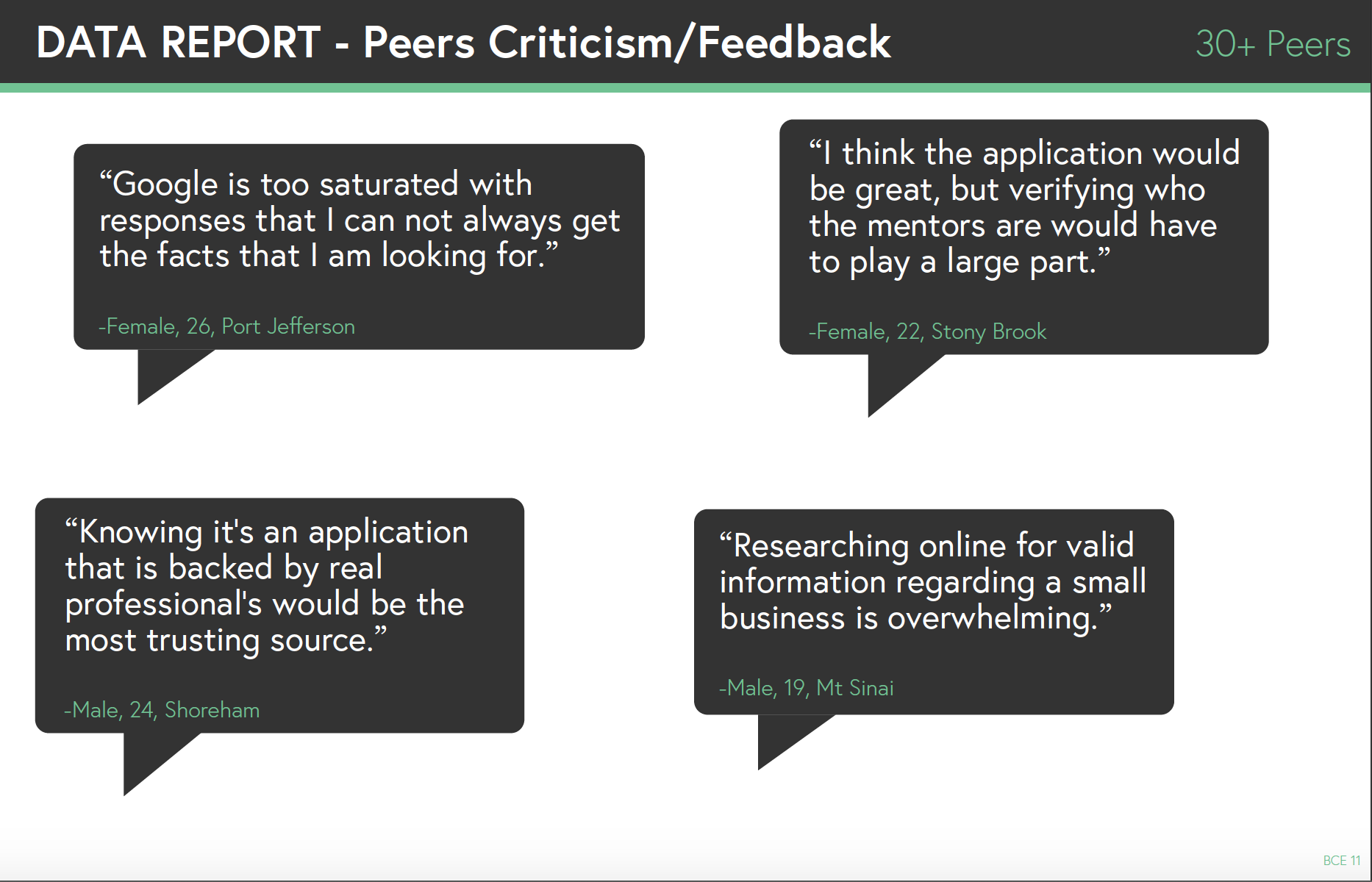 DATA REPORT - Peers Criticism/Feedback

30+ Peers

“Google is too saturated with responses that I can not always get the facts that I am looking for.”

-Female, 26, Port Jefferson

“I think the application would be great, but verifying who the mentors are would have to play a large part.”

-Female, 22, Stony Brook

“Knowing it's an application that is backed by real professional's would be the most trusting source.”

-Male, 24, Shoreham

“Researching online for valid information regarding a small business is overwhelming.”

-Male, 19, Mt Sinai

BCE 11